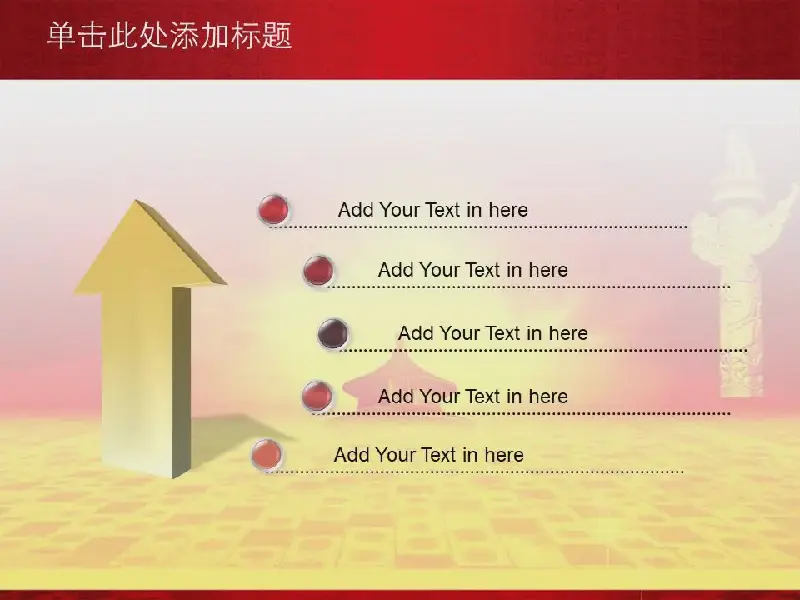 单击此处添加标题

Add Your Text in here

Add Your Text in here

Add Your Text in here

Add Your Text in here

Add Your Text in here